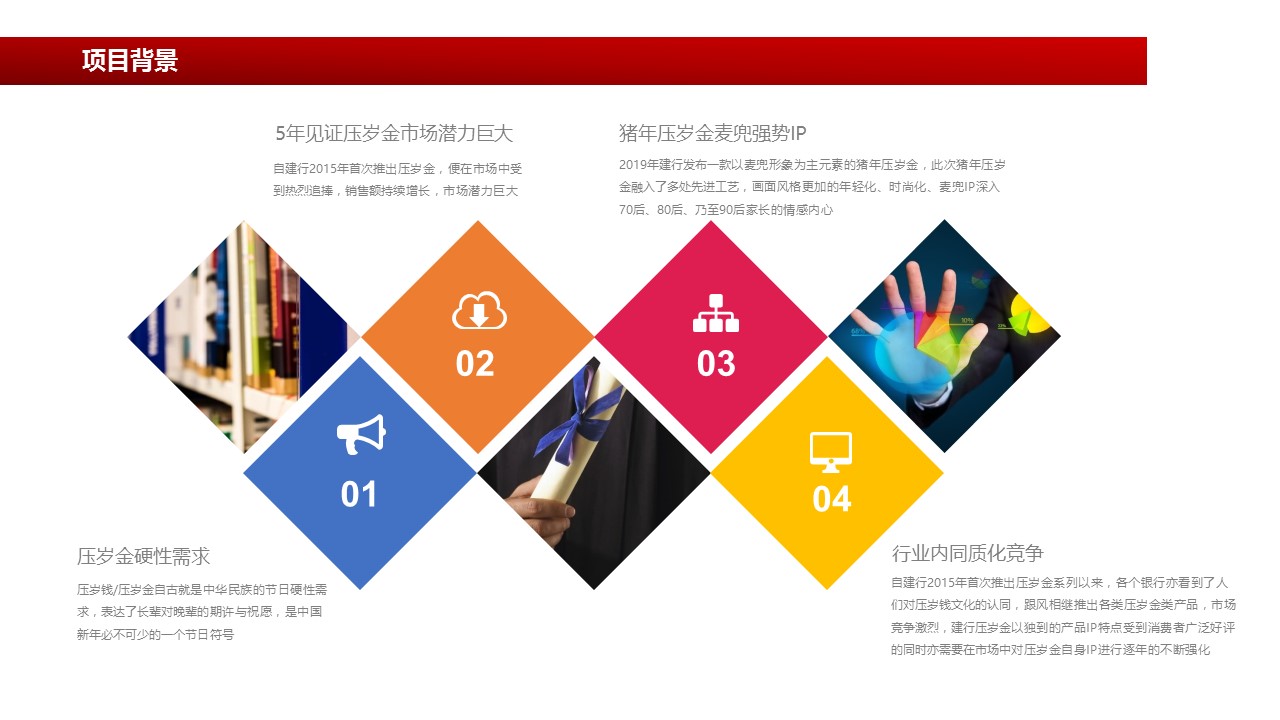 项目背景

5年见证压岁金市场潜力巨大

自建行2015年首次推出压岁金，便在市场中受到热烈追捧，销售额持续增长，市场潜力巨大

猪年压岁金麦兜强势IP

2019年建行发布一款以麦兜形象为主元素的猪年压岁金，此次猪年压岁金融入了多处先进工艺，画面风格更加的年轻化、时尚化、麦兜IP深入70后、80后、乃至90后家长的情感内心

02

03

01

04

压岁金硬性需求

压岁钱/压岁金自古就是中华民族的节日硬性需求，表达了长辈对晚辈的期许与祝愿，是中国新年必不可少的一个节日符号

行业内同质化竞争

自建行2015年首次推出压岁金系列以来，各个银行亦看到了人们对压岁钱文化的认同，跟风相继推出各类压岁金类产品，市场竞争激烈，建行压岁金以独到的产品IP特点受到消费者广泛好评的同时亦需要在市场中对压岁金自身IP进行逐年的不断强化